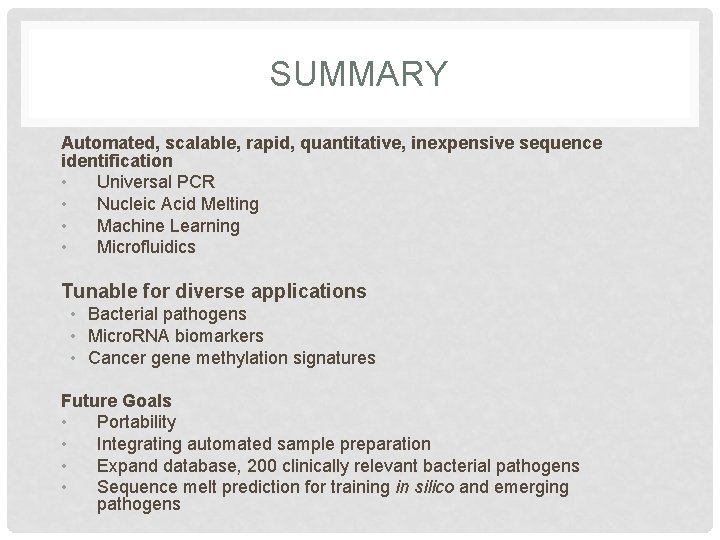 SUMMARY

Automated, scalable, rapid, quantitative, inexpensive sequence identification
• Universal PCR
• Nucleic Acid Melting
• Machine Learning
• Microfluidics

Tunable for diverse applications
• Bacterial pathogens
• MicroRNA biomarkers
• Cancer gene methylation signatures

Future Goals
• Portability
• Integrating automated sample preparation
• Expand database, 200 clinically relevant bacterial pathogens
• Sequence melt prediction for training in silico and emerging pathogens